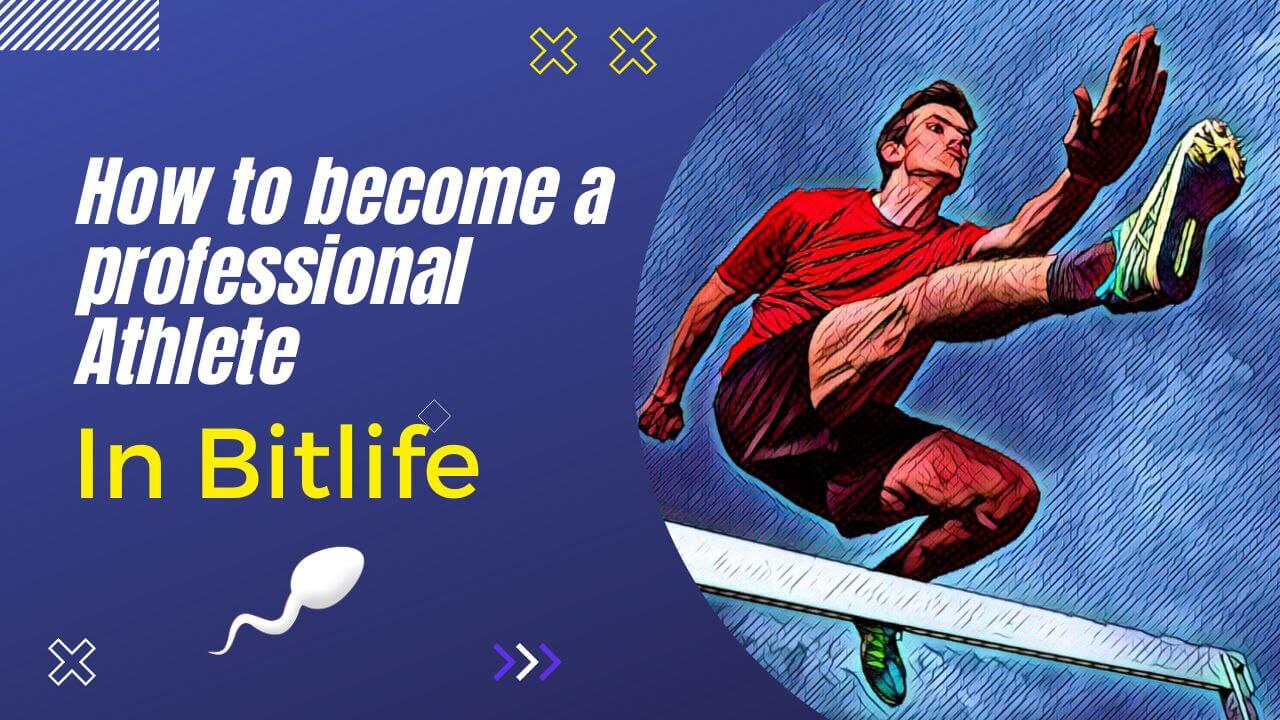 How to become a professional Athlete

In Bitlife